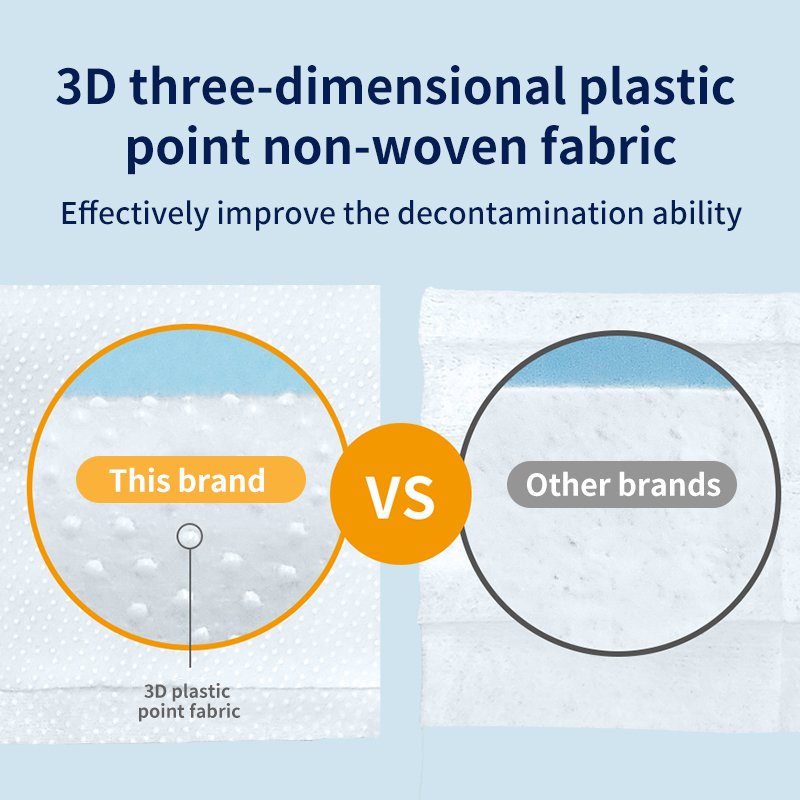 3D three-dimensional plastic point non-woven fabric

Effectively improve the decontamination ability

This brand

VS

Other brands

3D plastic point fabric